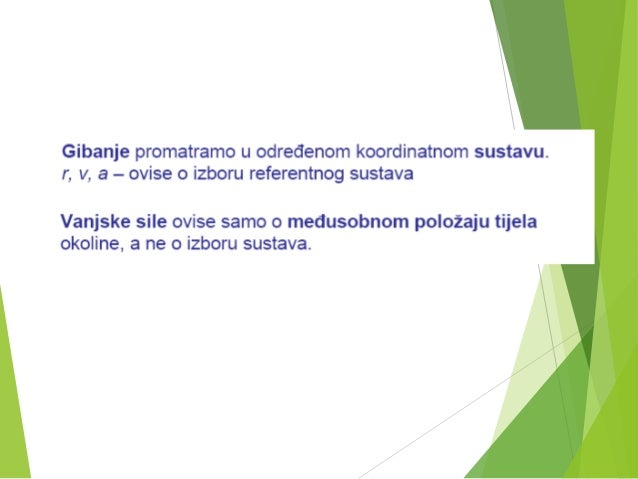 Gibanje promatramo u određenom koordinatnom sustavu.
r, v, a – ovise o izboru referentnog sustava

Vanjske sile ovise samo o međusobnom položaju tijela okoline, a ne o izboru sustava.